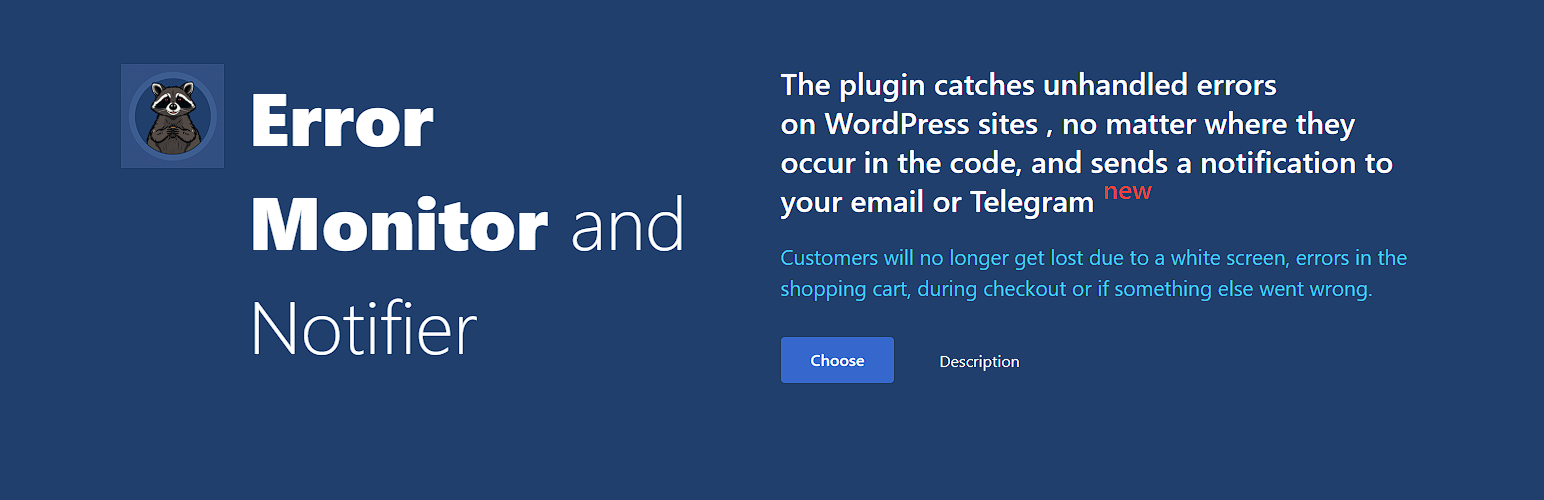 Error Monitor and Notifier

The plugin catches unhandled errors on WordPress sites , no matter where they occur in the code, and sends a notification to your email or Telegram new

Customers will no longer get lost due to a white screen, errors in the shopping cart, during checkout or if something else went wrong.

Choose

Description